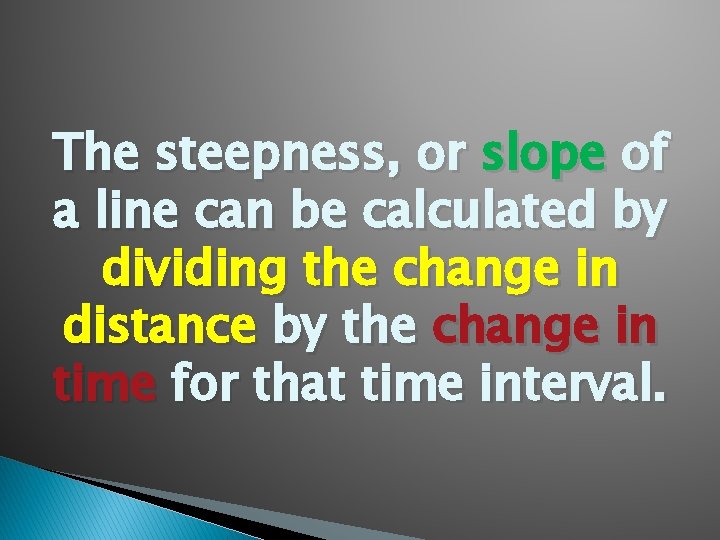 The steepness, or slope of a line can be calculated by dividing the change in distance by the change in time for that time interval.